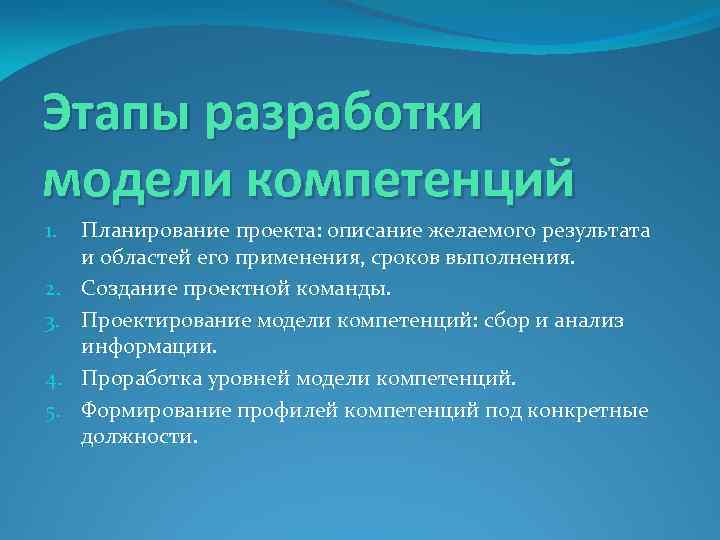 Этапы разработки модели компетенций

1. Планирование проекта: описание желаемого результата и областей его применения, сроков выполнения.
2. Создание проектной команды.
3. Проектирование модели компетенций: сбор и анализ информации.
4. Проработка уровней модели компетенций.
5. Формирование профилей компетенций под конкретные должности.